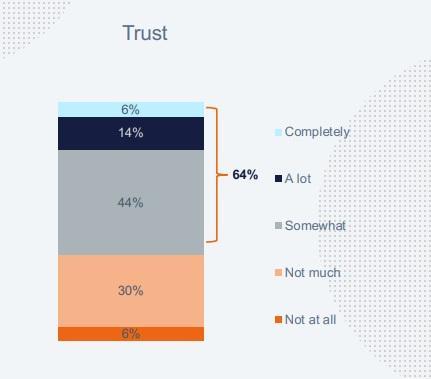 Trust

6%
14%
44%
30%
6%

64%

Completely
A lot
Somewhat
Not much
Not at all